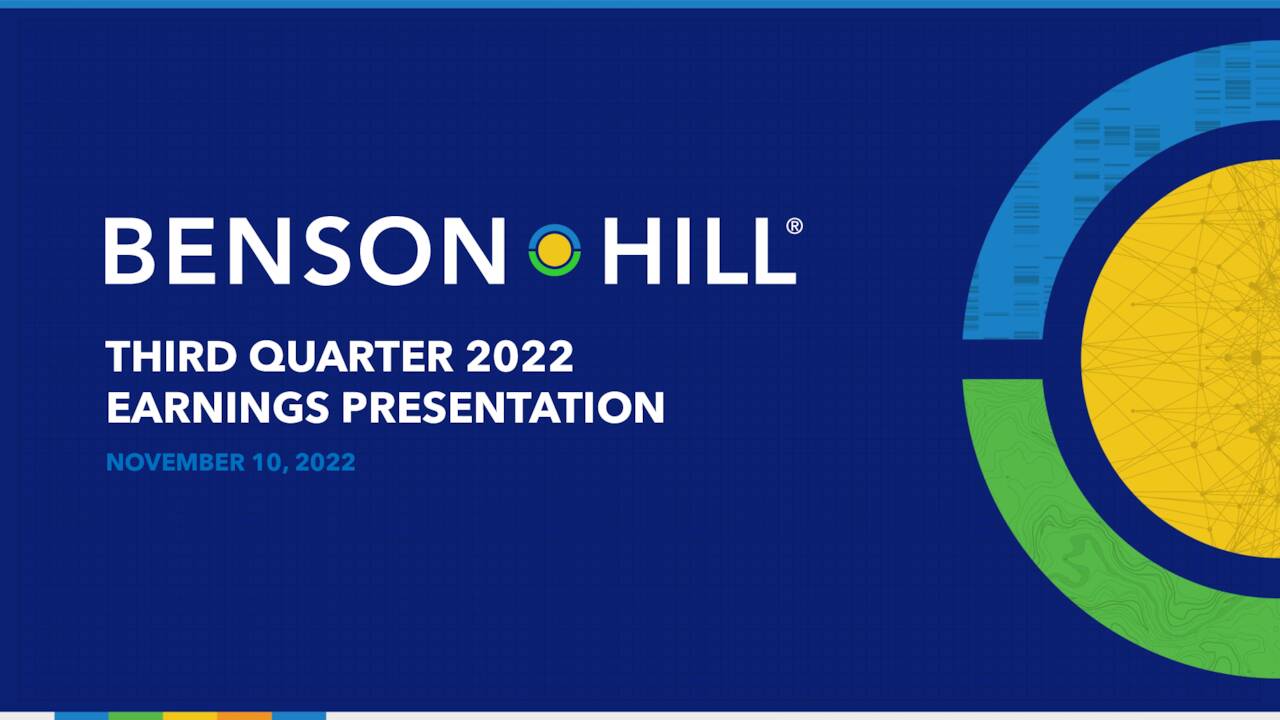 BENSON HILL®

THIRD QUARTER 2022
EARNINGS PRESENTATION

NOVEMBER 10, 2022